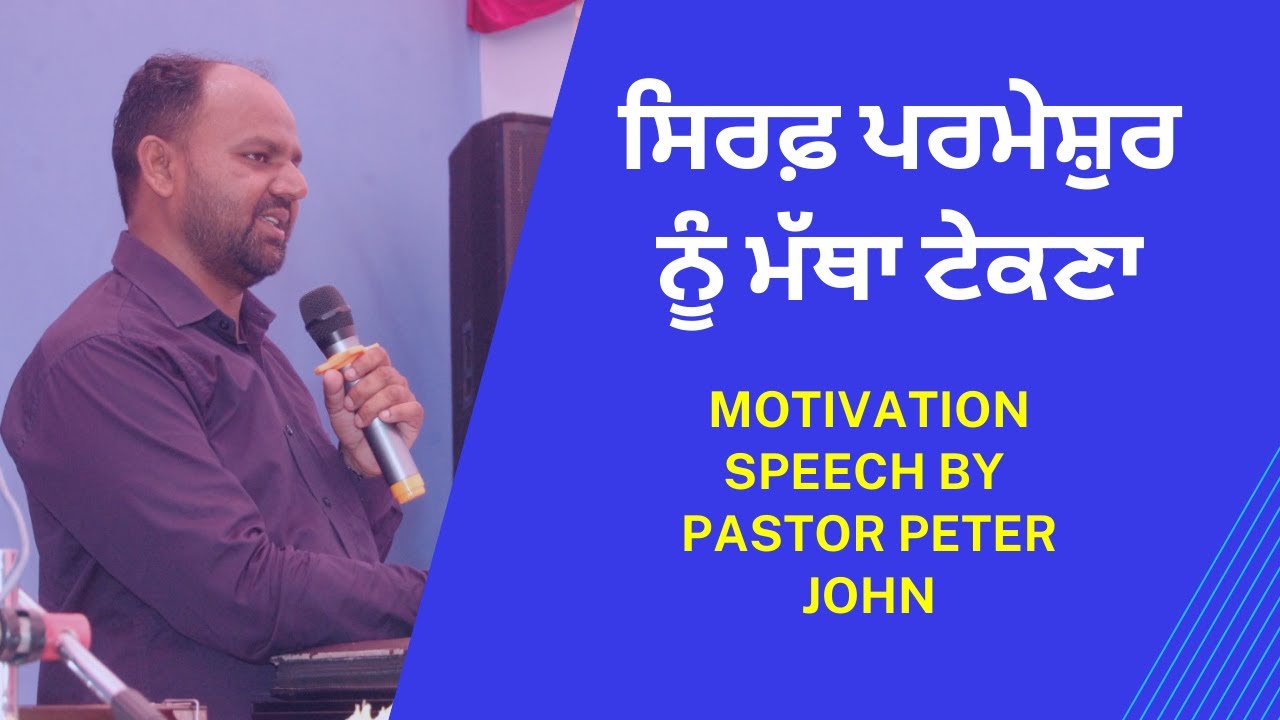 ਸਿਰਫ਼ ਪਰਮੇਸ਼ੁਰ ਨੂੰ ਮੱਥਾ ਟੇਕਣਾ

MOTIVATION SPEECH BY PASTOR PETER JOHN